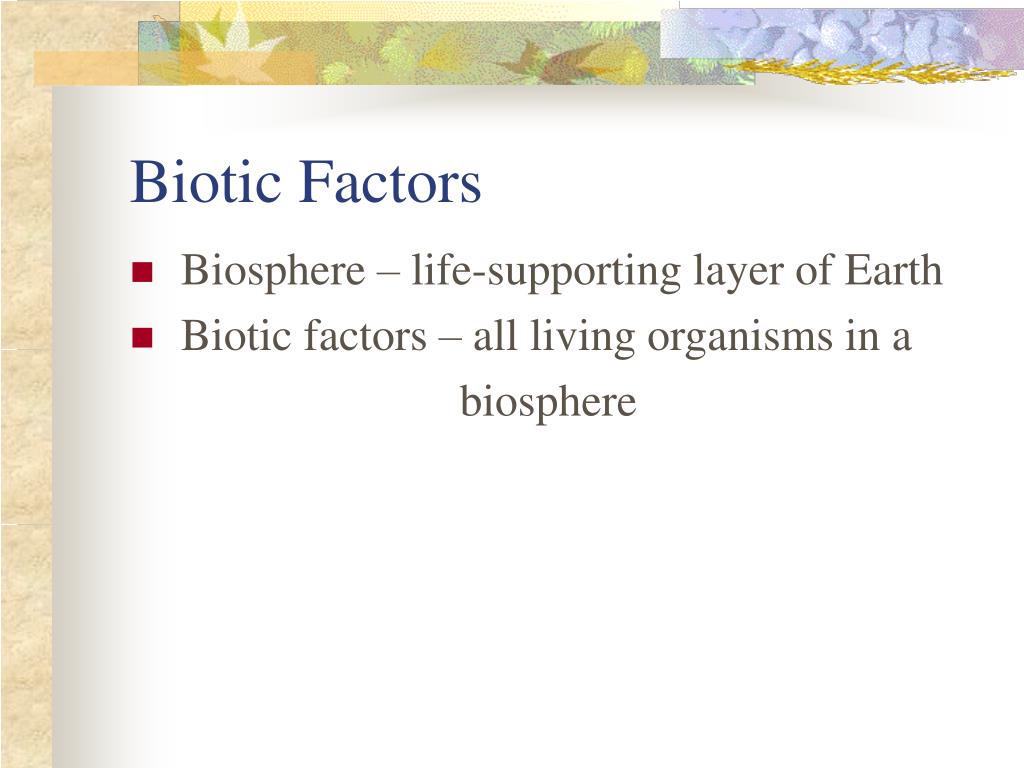 Biotic Factors

- Biosphere – life-supporting layer of Earth
- Biotic factors – all living organisms in a biosphere